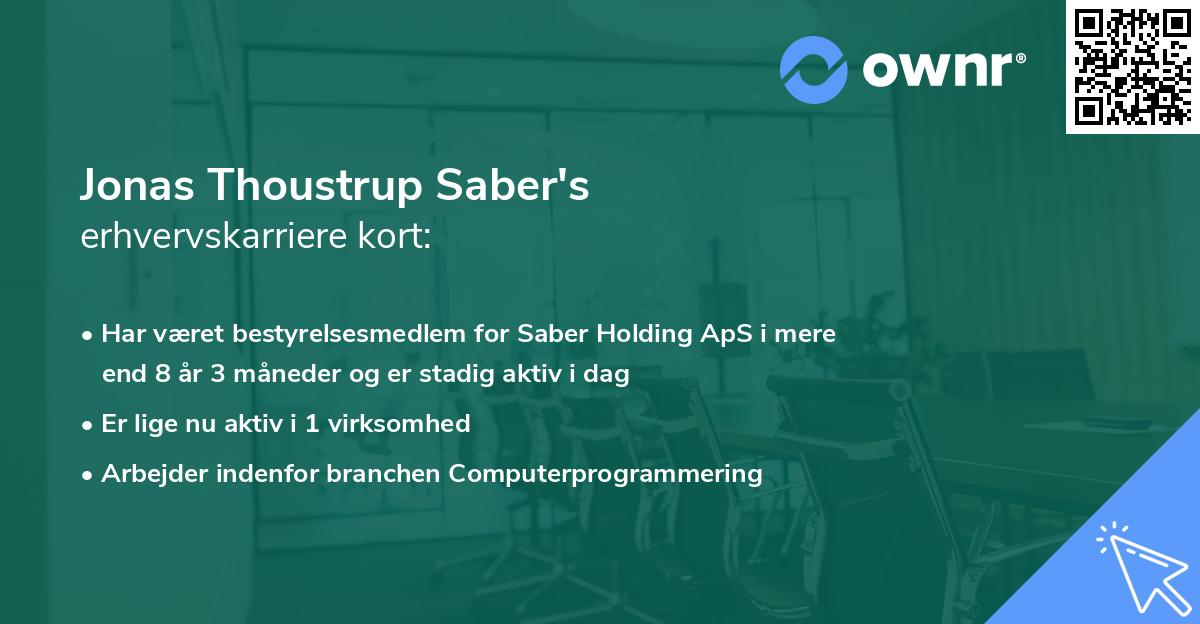 ownr®

Jonas Thoustrup Saber's
erhvervskarriere kort:

• Har været bestyrelsesmedlem for Saber Holding ApS i mere end 8 år 3 måneder og er stadig aktiv i dag
• Er lige nu aktiv i 1 virksomhed
• Arbejder indenfor branchen Computerprogrammering